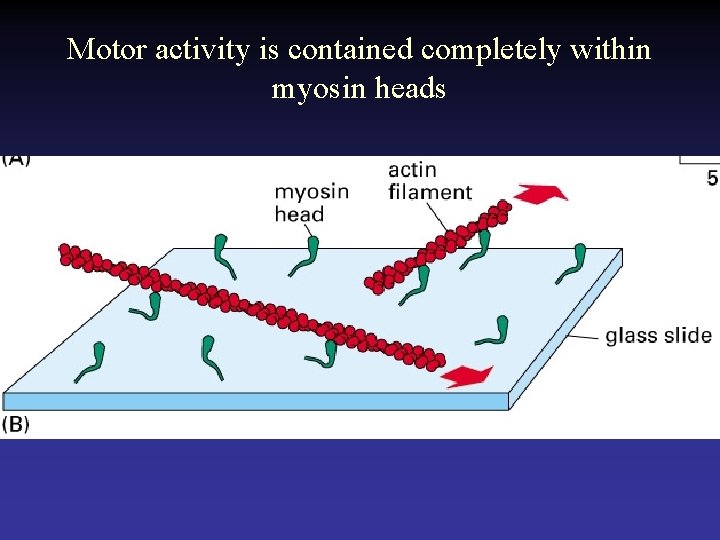 Motor activity is contained completely within myosin heads

(A)

5

myosin head

actin filament

glass slide

(B)